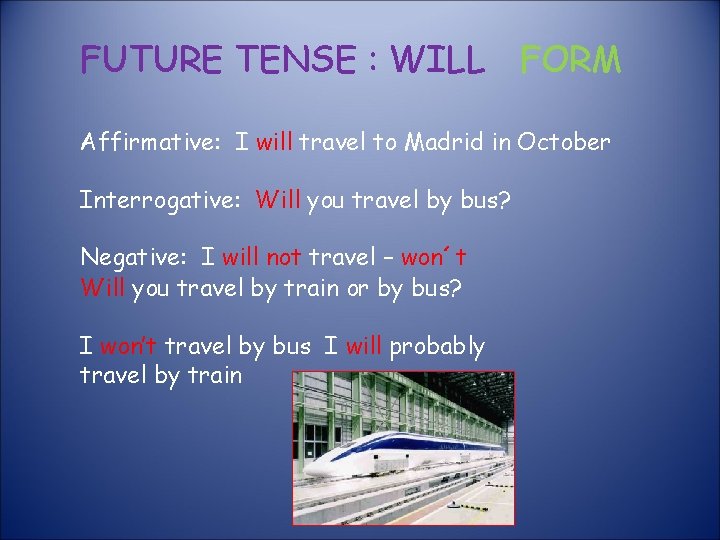 FUTURE TENSE : WILL FORM

Affirmative: I will travel to Madrid in October

Interrogative: Will you travel by bus?

Negative: I will not travel – won´t
Will you travel by train or by bus?

I won't travel by bus I will probably travel by train